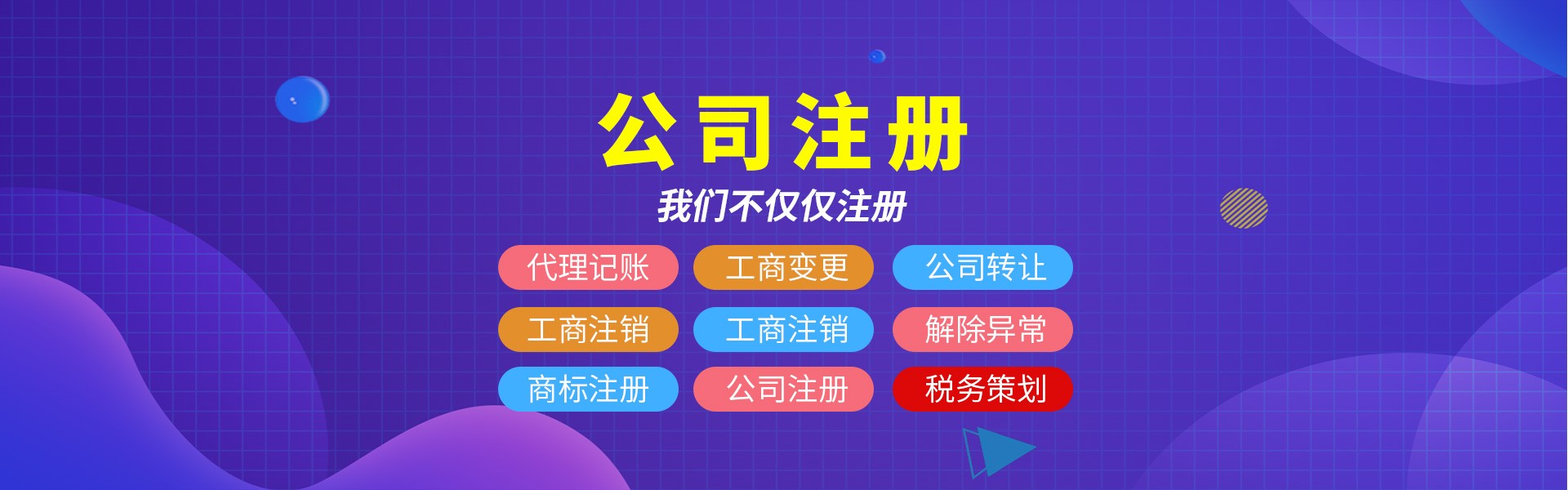 公司注册

我们不仅仅注册

代理记账 工商变更 公司转让

工商注销 工商注销 解除异常

商标注册 公司注册 税务策划